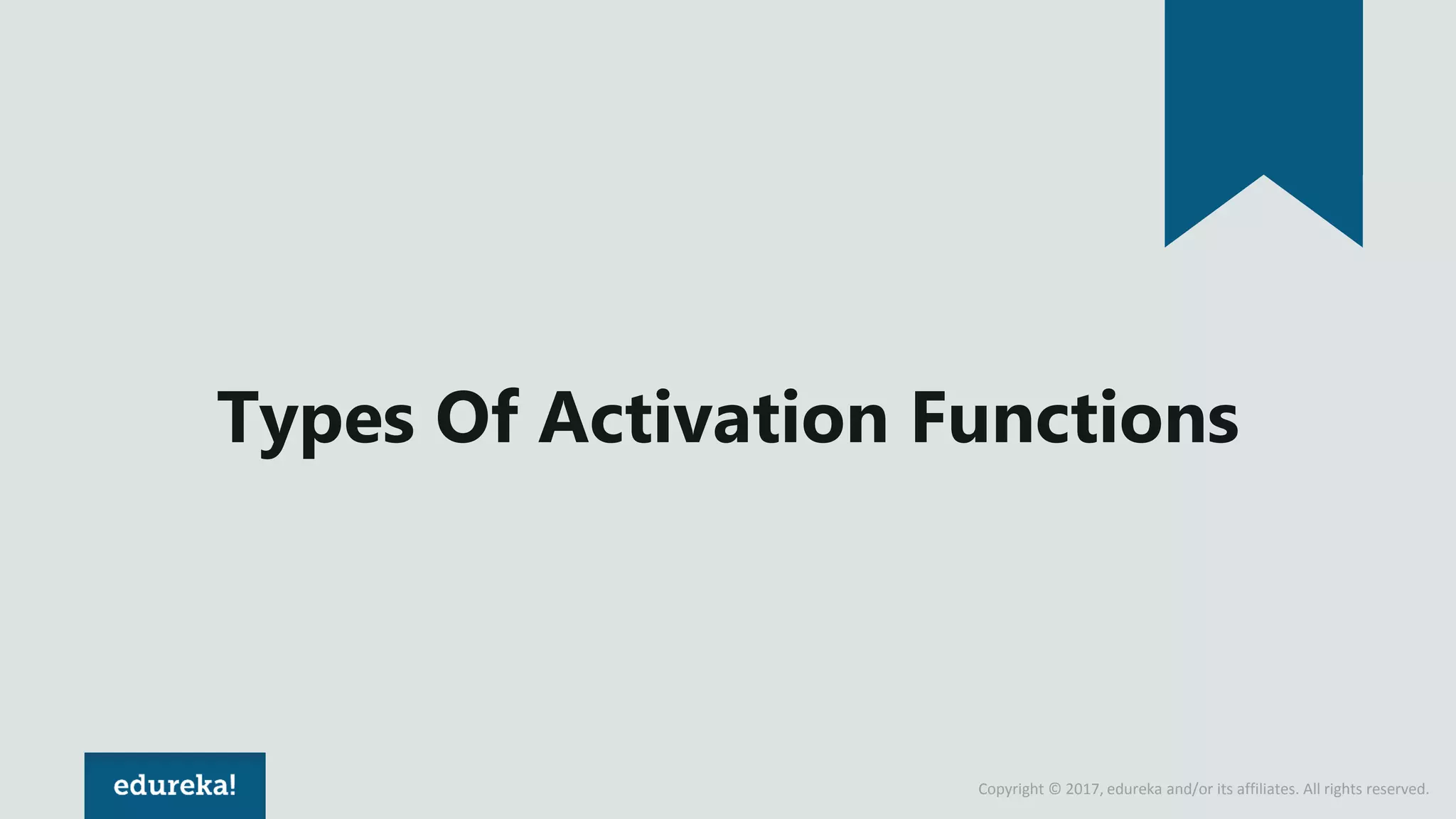 Types Of Activation Functions

edureka!

Copyright © 2017, edureka and/or its affiliates. All rights reserved.